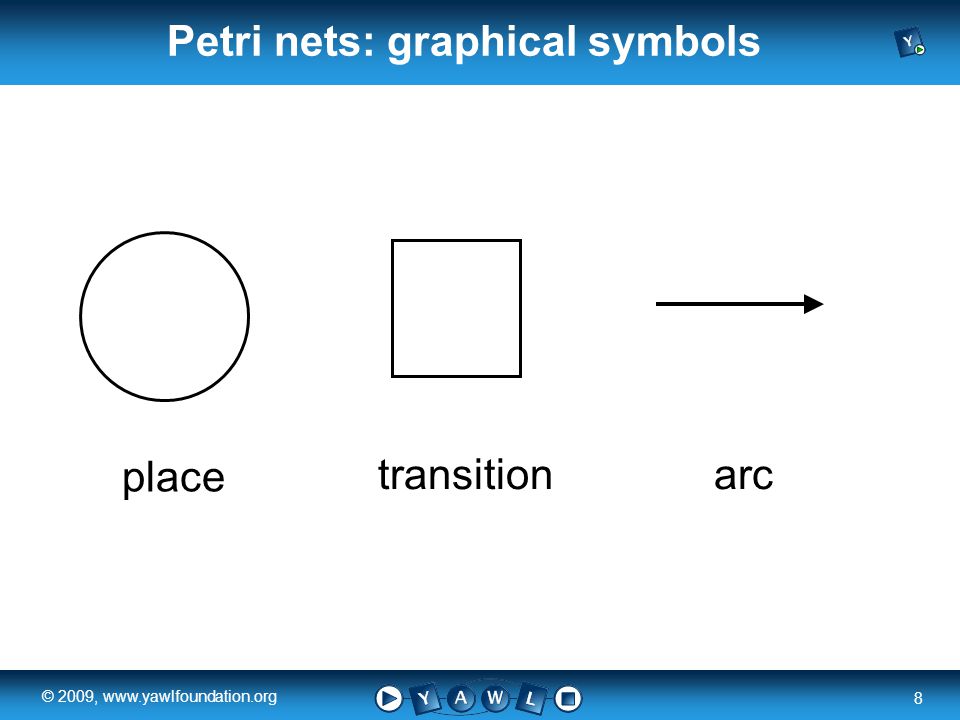 Petri nets: graphical symbols

Y

place

transition

arc

© 2009, www.yawlfoundation.org

Y A W L

8